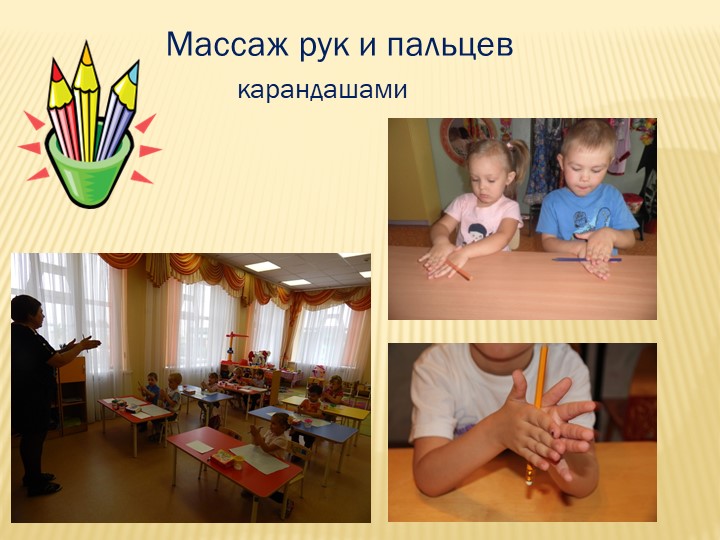 Массаж рук и пальцев карандашами